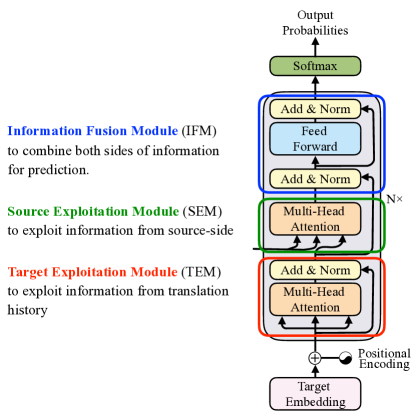 Information Fusion Module (IFM) to combine both sides of information for prediction.

Source Exploitation Module (SEM) to exploit information from source-side

Target Exploitation Module (TEM) to exploit information from translation history

Output Probabilities

Softmax

Add & Norm

Feed Forward

Add & Norm

N×

Multi-Head Attention

Add & Norm

Multi-Head Attention

Positional Encoding

Target Embedding